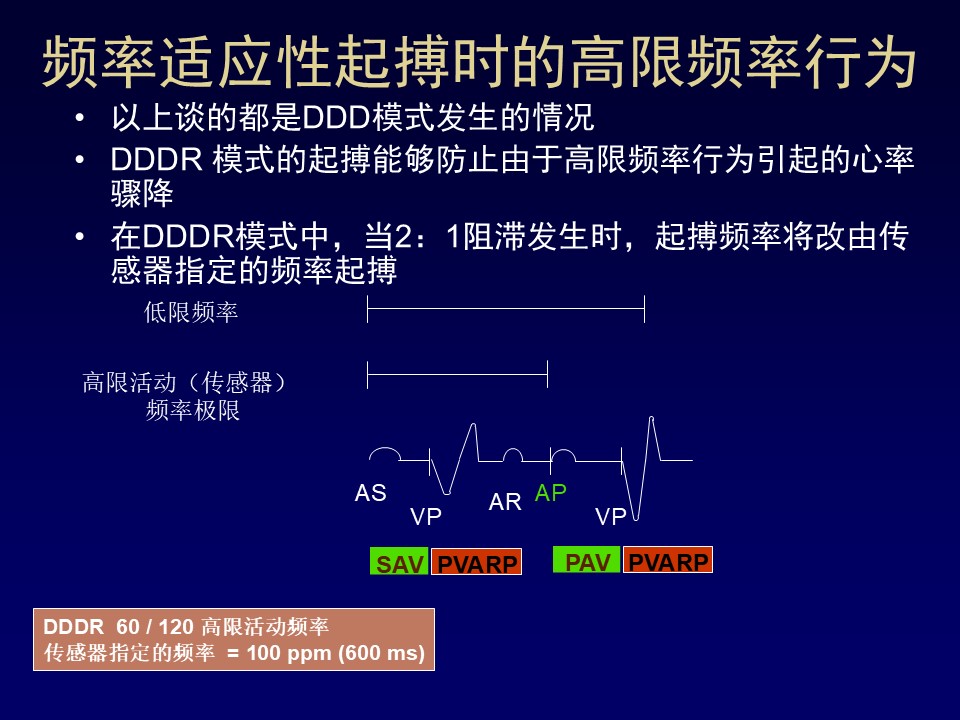 频率适应性起搏时的高限频率行为

• 以上谈的都是DDD模式发生的情况
• DDDR 模式的起搏能够防止由于高限频率行为引起的心率骤降
• 在DDDR模式中，当2：1阻滞发生时，起搏频率将改由传感器指定的频率起搏

低限频率

高限活动（传感器）频率极限

AS
VP
AR
AP
VP

SAV
PVARP
PAV
PVARP

DDDR 60 / 120 高限活动频率
传感器指定的频率 = 100 ppm (600 ms)